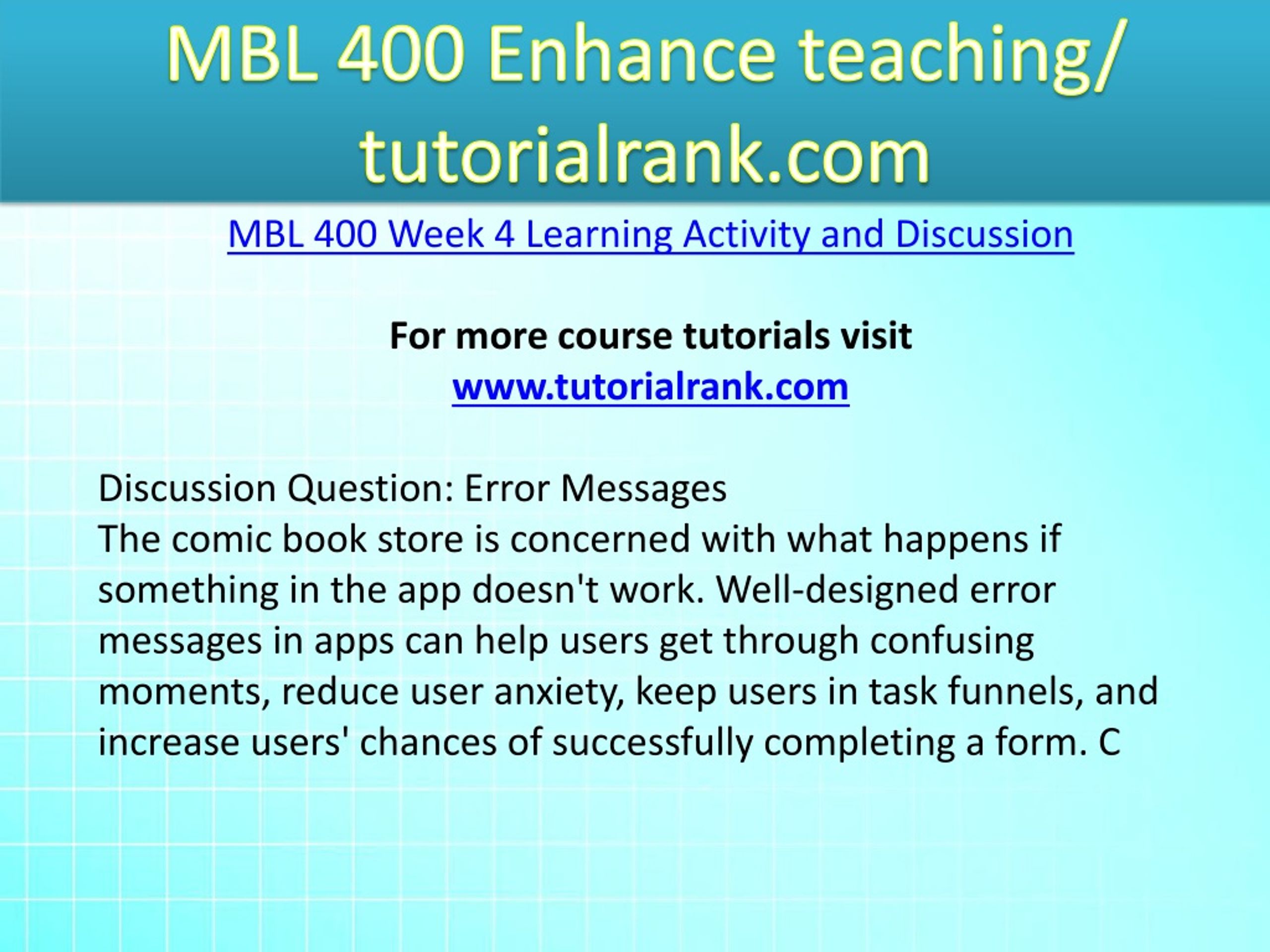 MBL 400 Enhance teaching/ tutorialrank.com

MBL 400 Week 4 Learning Activity and Discussion

For more course tutorials visit
www.tutorialrank.com

Discussion Question: Error Messages
The comic book store is concerned with what happens if something in the app doesn't work. Well-designed error messages in apps can help users get through confusing moments, reduce user anxiety, keep users in task funnels, and increase users' chances of successfully completing a form. C